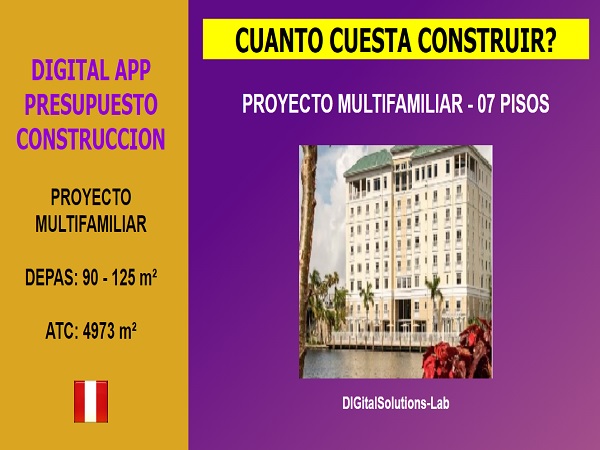 DIGITAL APP
PRESUPUESTO
CONSTRUCCION

PROYECTO
MULTIFAMILIAR

DEPAS: 90 - 125 m²

ATC: 4973 m²

CUANTO CUESTA CONSTRUIR?

PROYECTO MULTIFAMILIAR - 07 PISOS

DIGitalSolutions-Lab